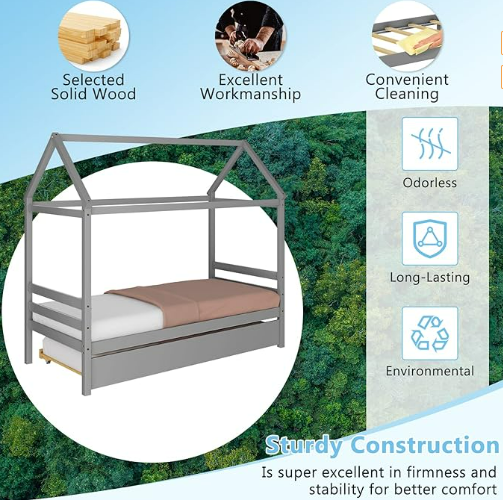 Selected Solid Wood

Excellent Workmanship

Convenient Cleaning

Odorless

Long-Lasting

Environmental

Sturdy Construction

Is super excellent in firmness and stability for better comfort